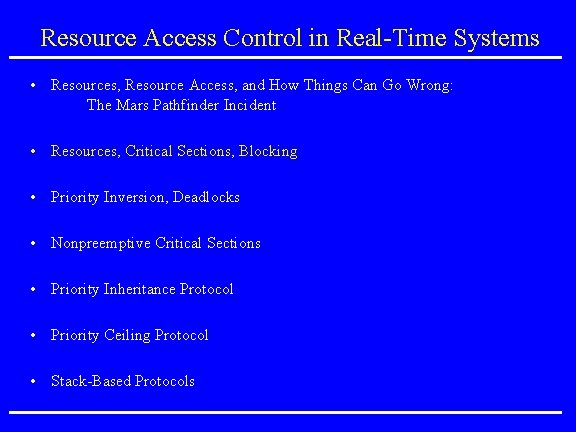 Resource Access Control in Real-Time Systems

• Resources, Resource Access, and How Things Can Go Wrong: The Mars Pathfinder Incident

• Resources, Critical Sections, Blocking

• Priority Inversion, Deadlocks

• Nonpreemptive Critical Sections

• Priority Inheritance Protocol

• Priority Ceiling Protocol

• Stack-Based Protocols